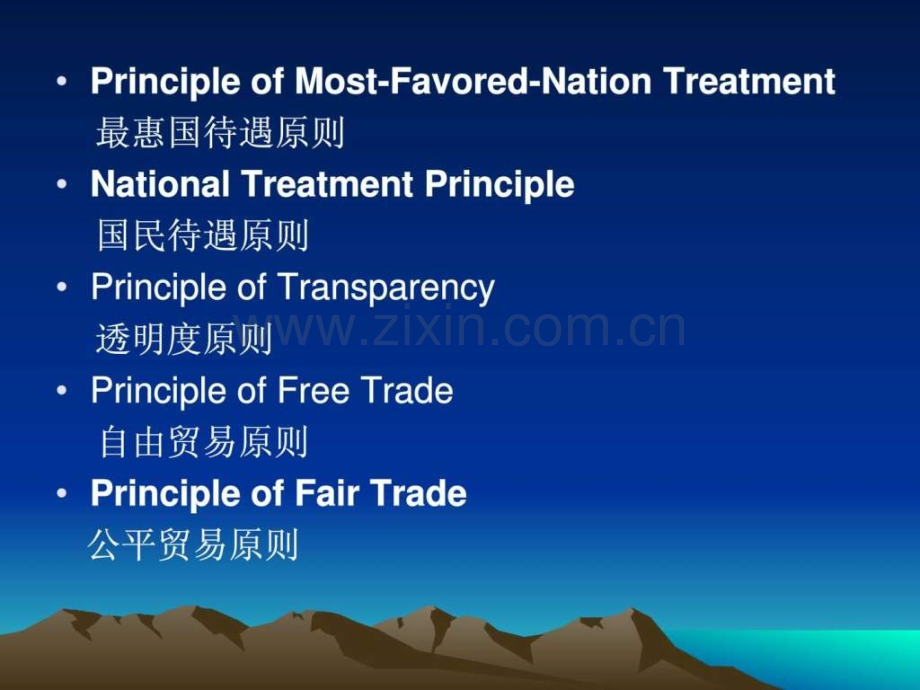 • Principle of Most-Favored-Nation Treatment
最惠国待遇原则
• National Treatment Principle
国民待遇原则
• Principle of Transparency
透明度原则
• Principle of Free Trade
自由贸易原则
• Principle of Fair Trade
公平贸易原则

www.zixin.com.cn